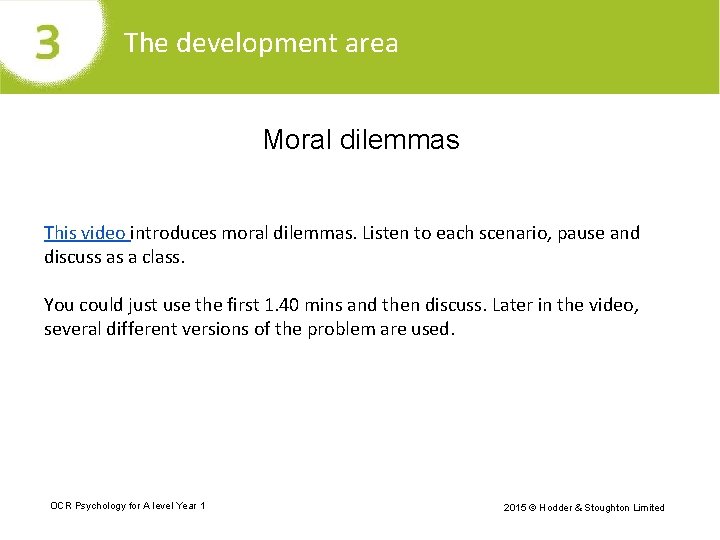 3

The development area

Moral dilemmas

This video introduces moral dilemmas. Listen to each scenario, pause and discuss as a class.

You could just use the first 1.40 mins and then discuss. Later in the video, several different versions of the problem are used.

OCR Psychology for A level Year 1

2015 © Hodder & Stoughton Limited